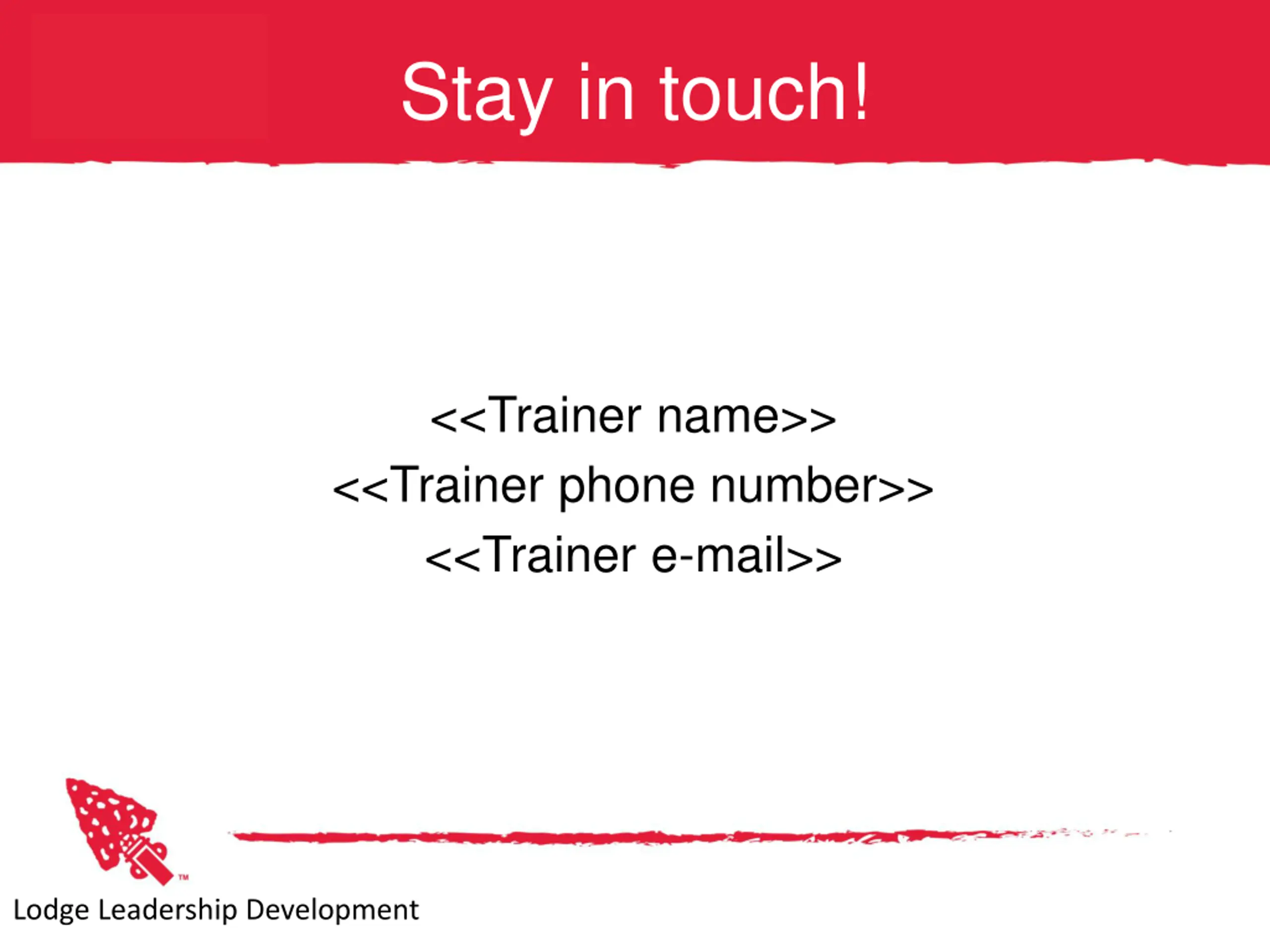 Stay in touch!

<<Trainer name>>
<<Trainer phone number>>
<<Trainer e-mail>>

™
Lodge Leadership Development